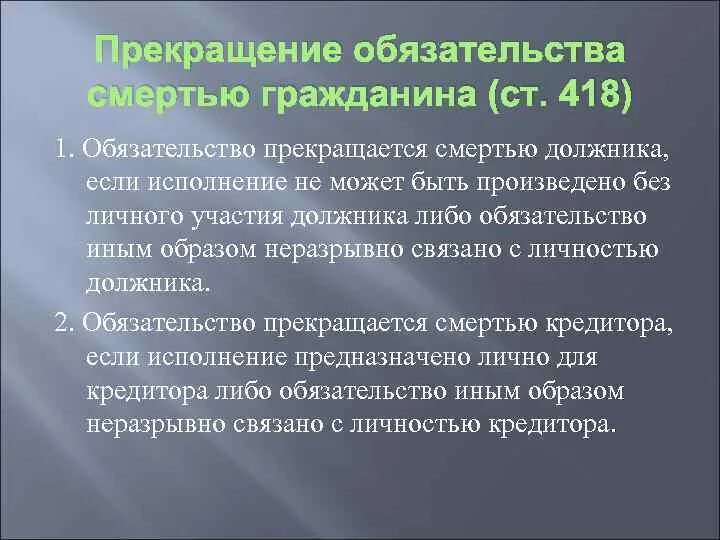 Прекращение обязательства смертью гражданина (ст. 418)

1. Обязательство прекращается смертью должника, если исполнение не может быть произведено без личного участия должника либо обязательство иным образом неразрывно связано с личностью должника.

2. Обязательство прекращается смертью кредитора, если исполнение предназначено лично для кредитора либо обязательство иным образом неразрывно связано с личностью кредитора.